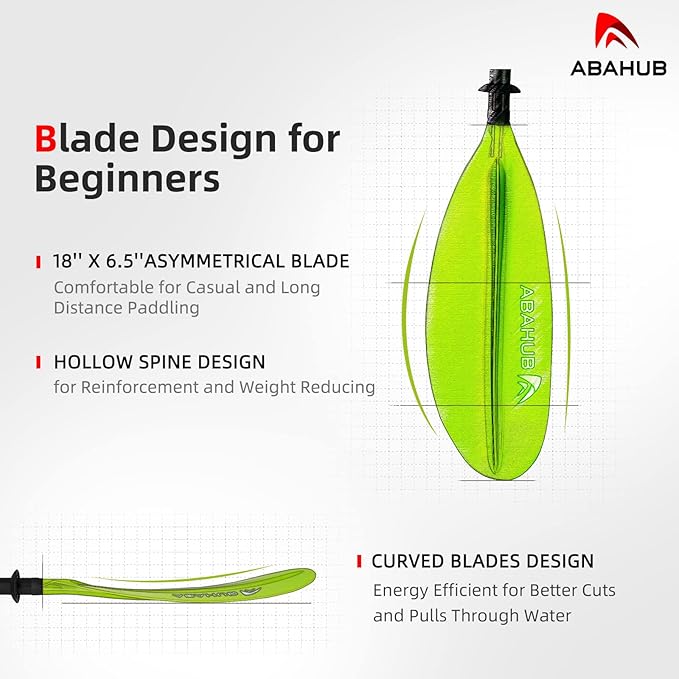 ABAHUB

Blade Design for Beginners

18'' X 6.5''ASYMMETRICAL BLADE
Comfortable for Casual and Long Distance Paddling

HOLLOW SPINE DESIGN
for Reinforcement and Weight Reducing

ABAHUB

CURVED BLADES DESIGN
Energy Efficient for Better Cuts and Pulls Through Water

ABAHUB